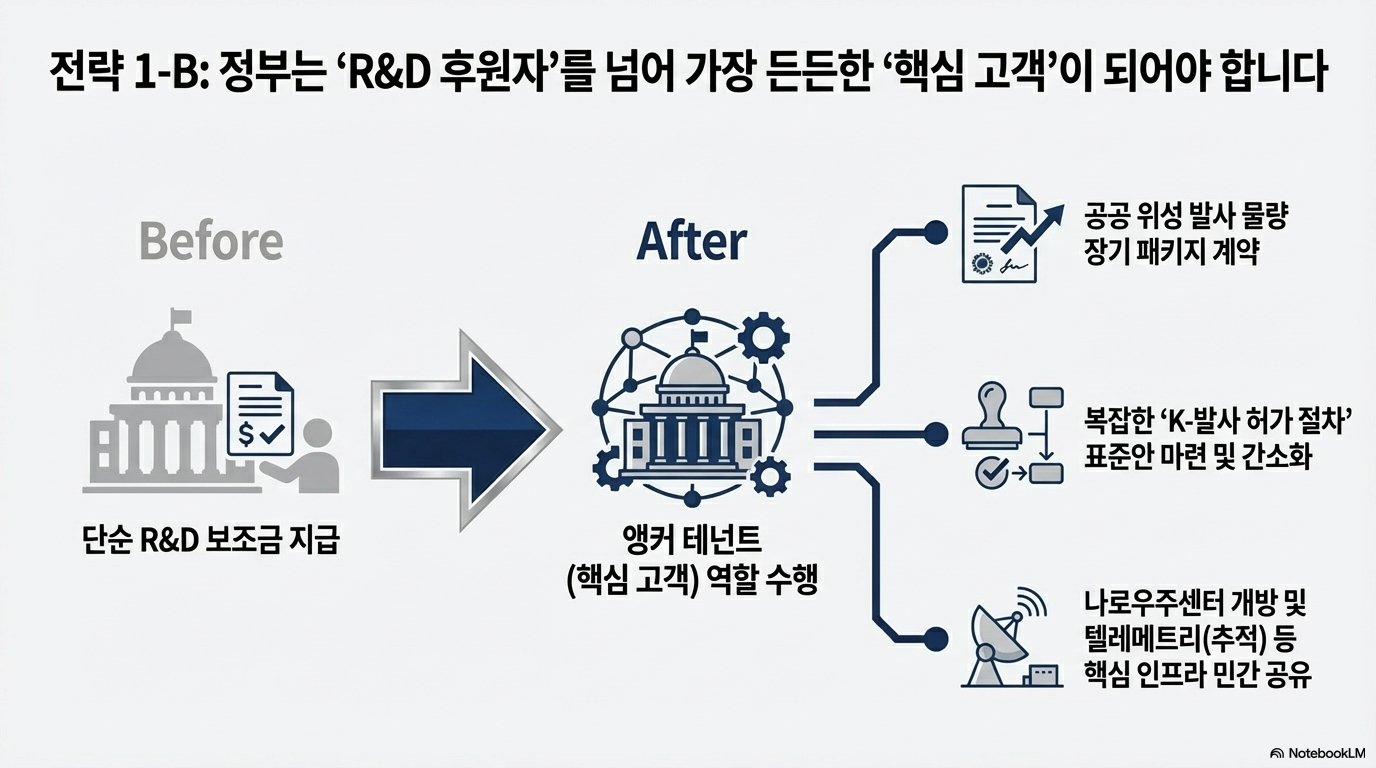 전략 1-B: 정부는 ‘R&D 후원자’를 넘어 가장 든든한 ‘핵심 고객’이 되어야 합니다

Before

단순 R&D 보조금 지급

After

앵커 테넌트
(핵심 고객) 역할 수행

공공 위성 발사 물량
장기 패키지 계약

복잡한 ‘K-발사 허가 절차’
표준안 마련 및 간소화

나로우주센터 개방 및
텔레메트리(추적) 등
핵심 인프라 민간 공유

NotebookLM